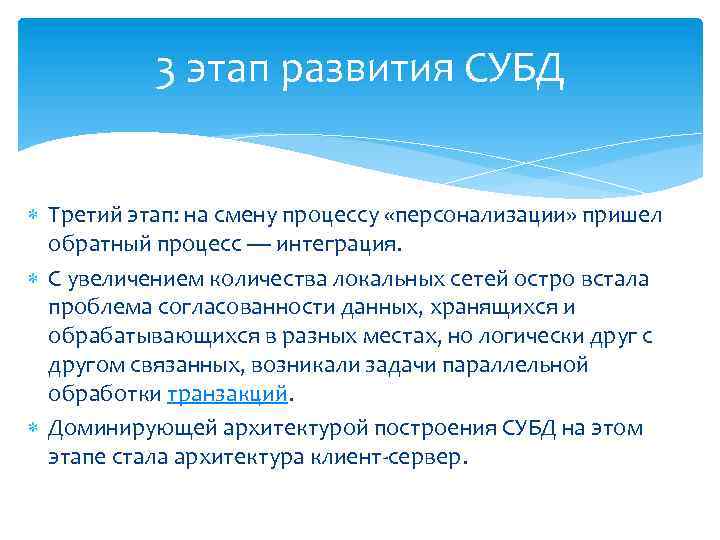 3 этап развития СУБД

Третий этап: на смену процессу «персонализации» пришел обратный процесс — интеграция.

С увеличением количества локальных сетей остро встала проблема согласованности данных, хранящихся и обрабатывающихся в разных местах, но логически друг с другом связанных, возникали задачи параллельной обработки транзакций.

Доминирующей архитектурой построения СУБД на этом этапе стала архитектура клиент-сервер.